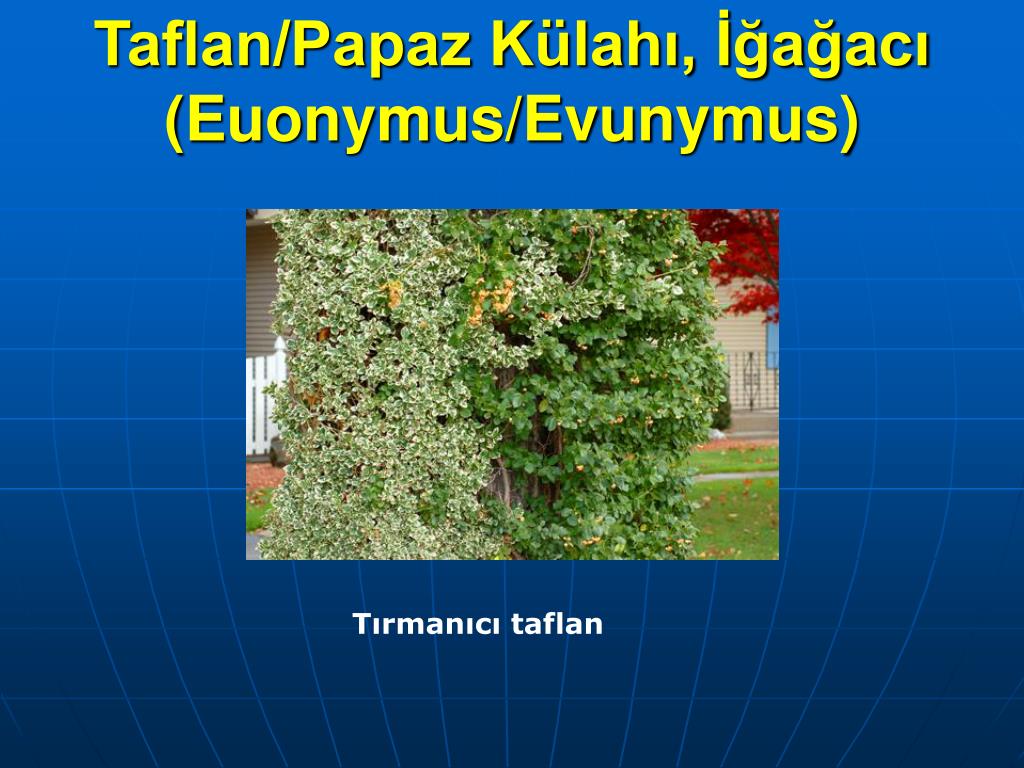 Taflan/Papaz Külahı, İğağacı (Euonymus/Evunymus)

Tırmanıcı taflan